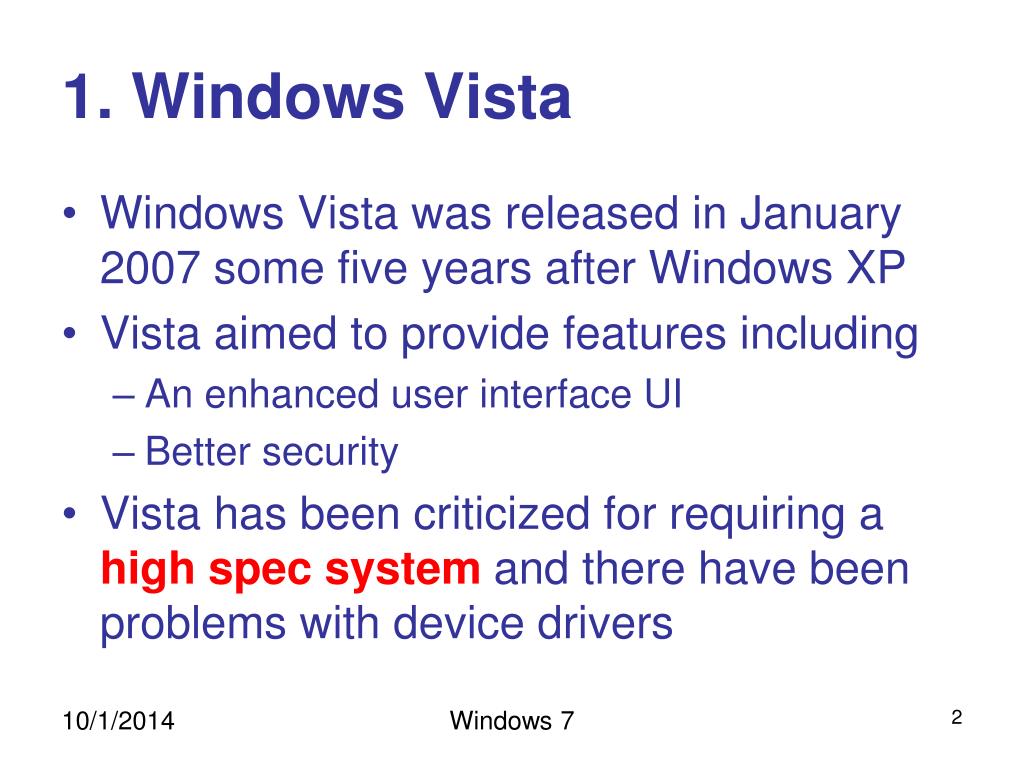 1. Windows Vista

• Windows Vista was released in January 2007 some five years after Windows XP
• Vista aimed to provide features including
– An enhanced user interface UI
– Better security
• Vista has been criticized for requiring a high spec system and there have been problems with device drivers

10/1/2014
Windows 7
2